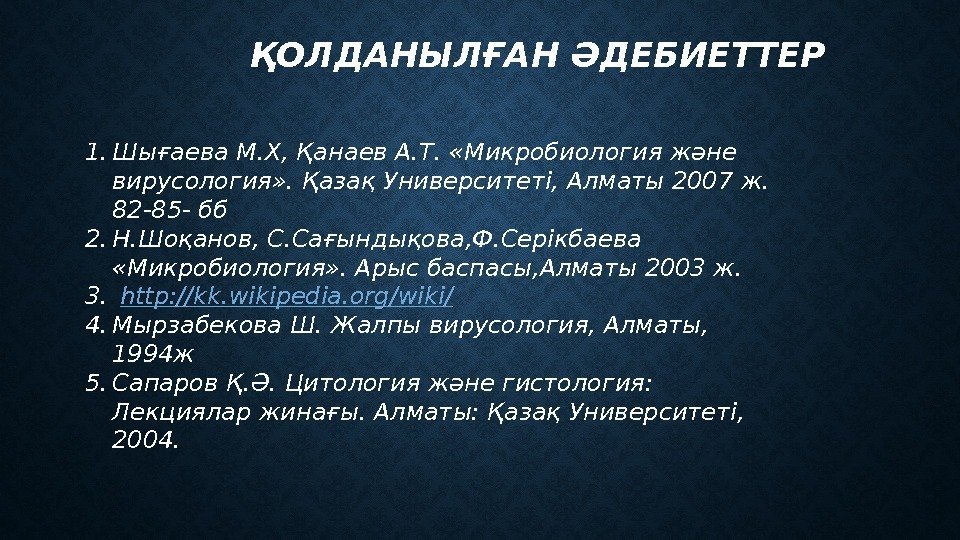 ҚОЛДАНЫЛҒАН ӘДЕБИЕТТЕР

1. Шығаева М.Х, Қанаев А.Т. «Микробиология және вирусология». Қазақ Университеті, Алматы 2007 ж. 82-85- бб
2. Н.Шоқанов, С.Сағындықова,Ф.Серікбаева «Микробиология». Арыс баспасы,Алматы 2003 ж.
3. http://kk.wikipedia.org/wiki/
4. Мырзабекова Ш. Жалпы вирусология, Алматы, 1994ж
5. Сапаров Қ.Ә. Цитология және гистология: Лекциялар жинағы. Алматы: Қазақ Университеті, 2004.